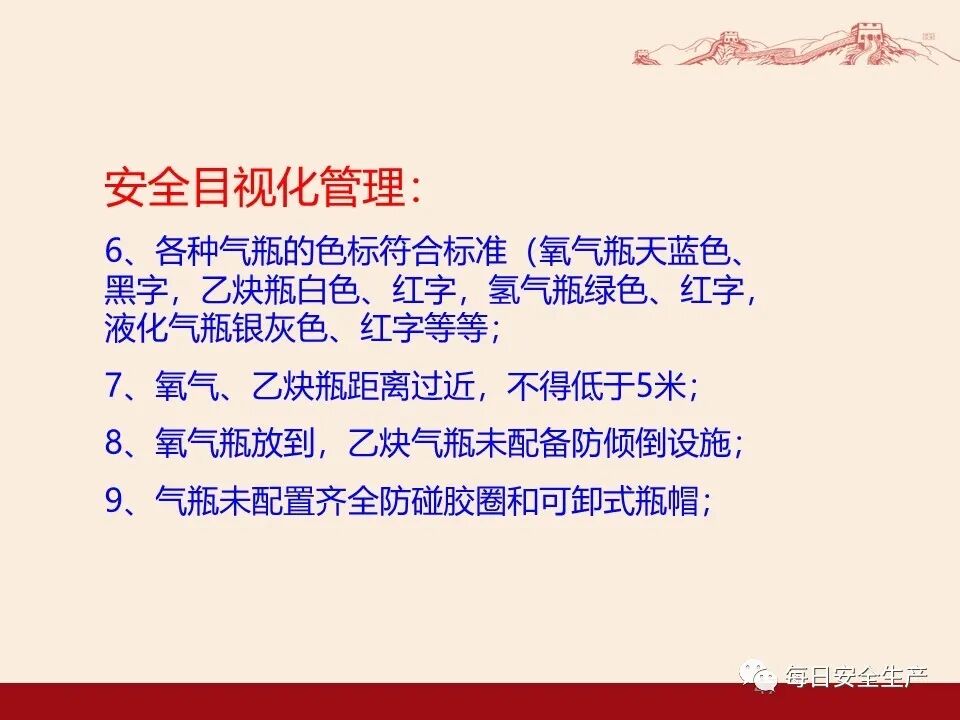 安全目视化管理：

6、各种气瓶的色标符合标准（氧气瓶天蓝色、黑字，乙炔瓶白色、红字，氢气瓶绿色、红字，液化气瓶银灰色、红字等等；

7、氧气、乙炔瓶距离过近，不得低于5米；

8、氧气瓶放到，乙炔气瓶未配备防倾倒设施；

9、气瓶未配置齐全防碰胶圈和可卸式瓶帽；

每日安全生产